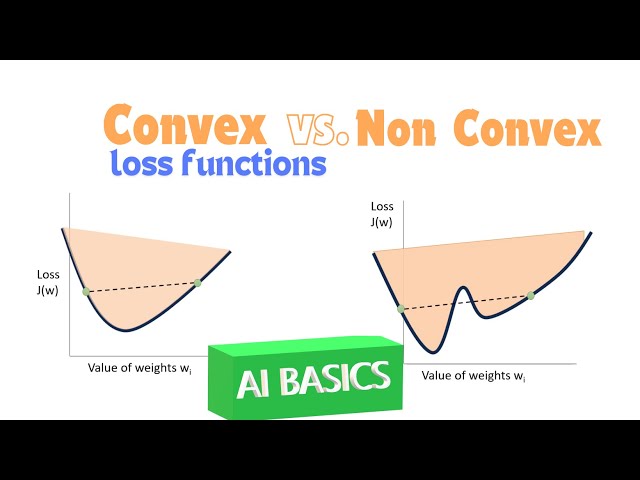 Convex vs. Non Convex
loss functions

Loss
J(w)

Value of weights $w_i$

Loss
J(w)

Value of weights $w_i$

AI BASICS